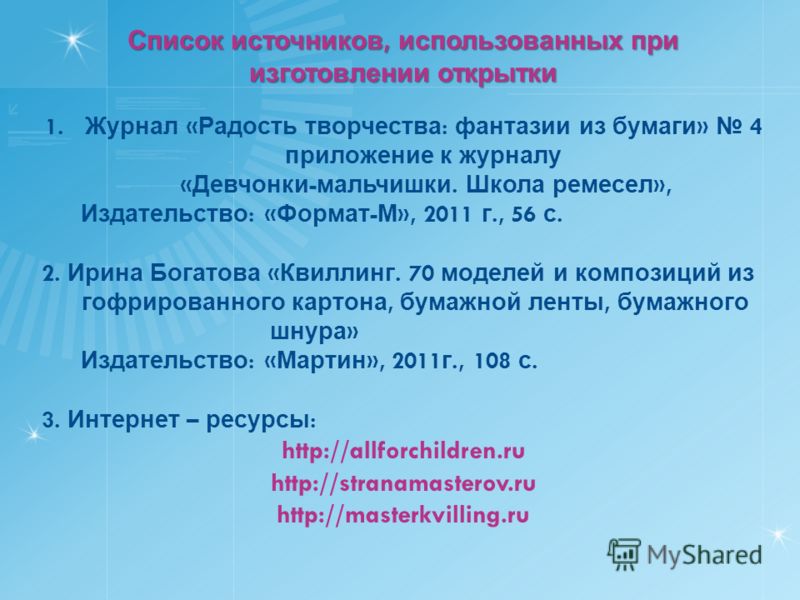 Список источников, использованных при изготовлении открытки

1. Журнал «Радость творчества: фантазии из бумаги» № 4 приложение к журналу «Девчонки-мальчишки. Школа ремесел», Издательство: «Формат-М», 2011 г., 56 с.

2. Ирина Богатова «Квиллинг. 70 моделей и композиций из гофрированного картона, бумажной ленты, бумажного шнура» Издательство: «Мартин», 2011г., 108 с.

3. Интернет – ресурсы:
http://allforchildren.ru
http://stranamasterov.ru
http://masterkvilling.ru

MyShared